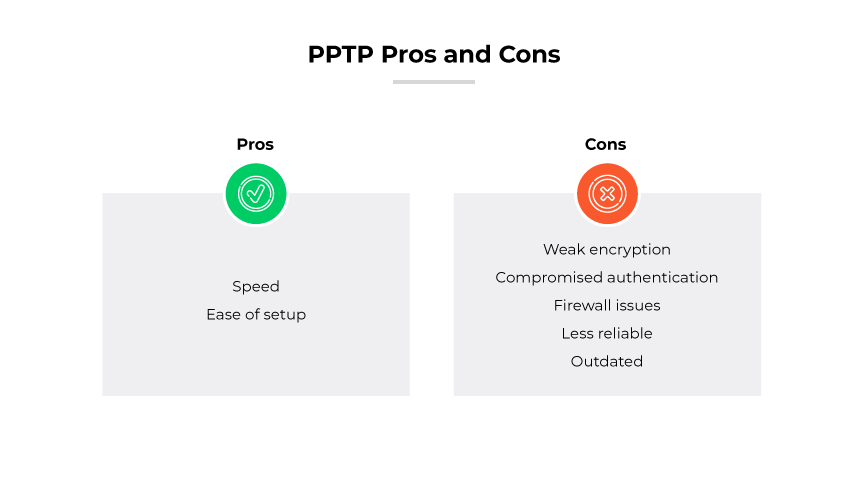 PPTP Pros and Cons

Pros

Speed
Ease of setup

Cons

Weak encryption
Compromised authentication
Firewall issues
Less reliable
Outdated